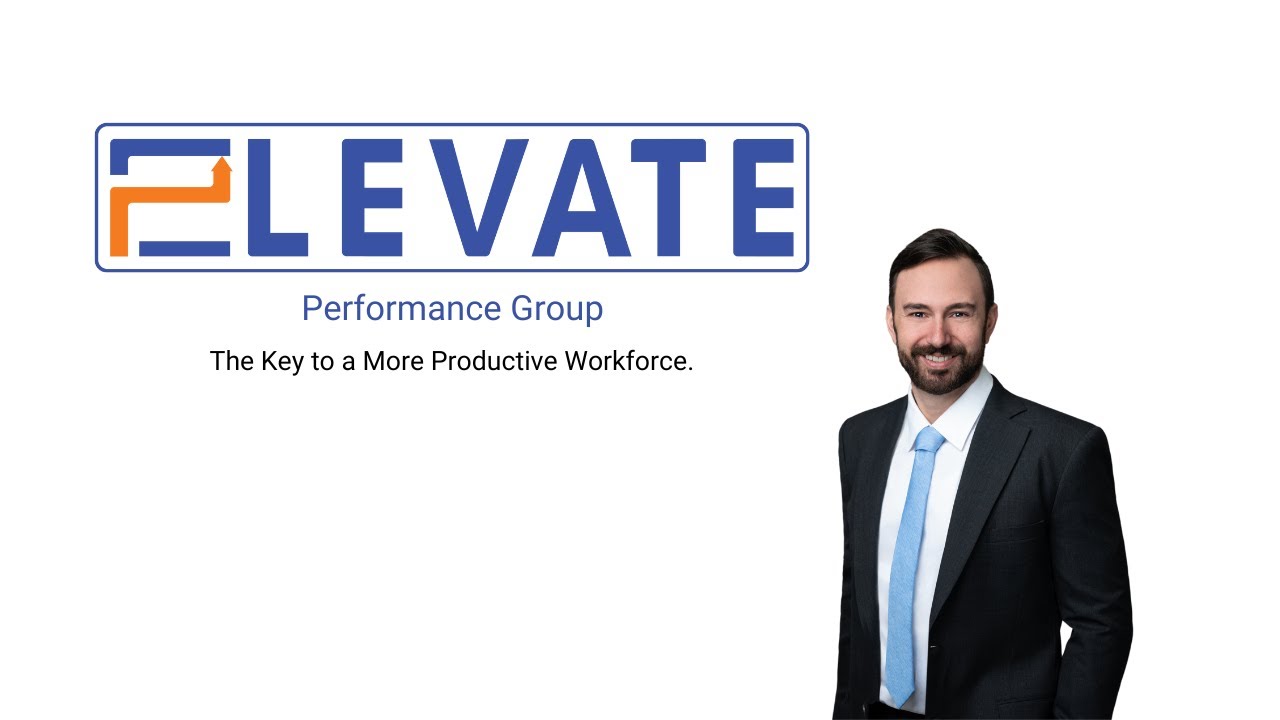 ELEVATE

Performance Group

The Key to a More Productive Workforce.